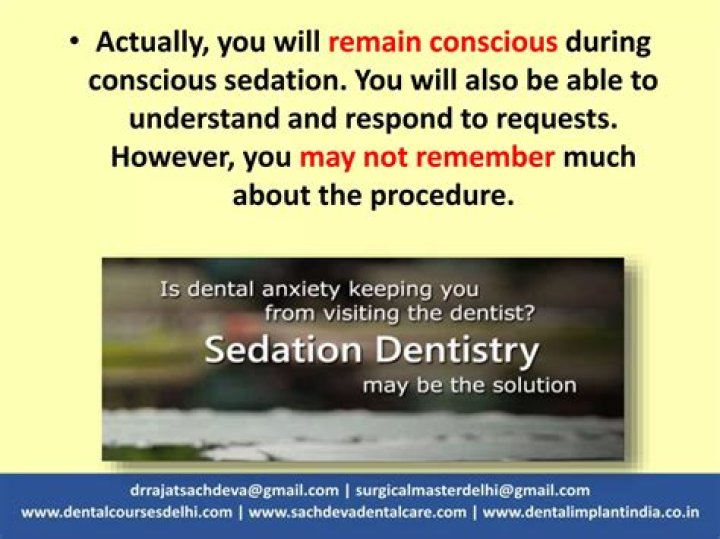 • Actually, you will remain conscious during conscious sedation. You will also be able to understand and respond to requests. However, you may not remember much about the procedure.

Is dental anxiety keeping you from visiting the dentist?
Sedation Dentistry
may be the solution

drrajatsachdeva@gmail.com | surgicalmasterdelhi@gmail.com
www.dentalcoursesdelhi.com | www.sachdevadentalcare.com | www.dentalimplantindia.co.in